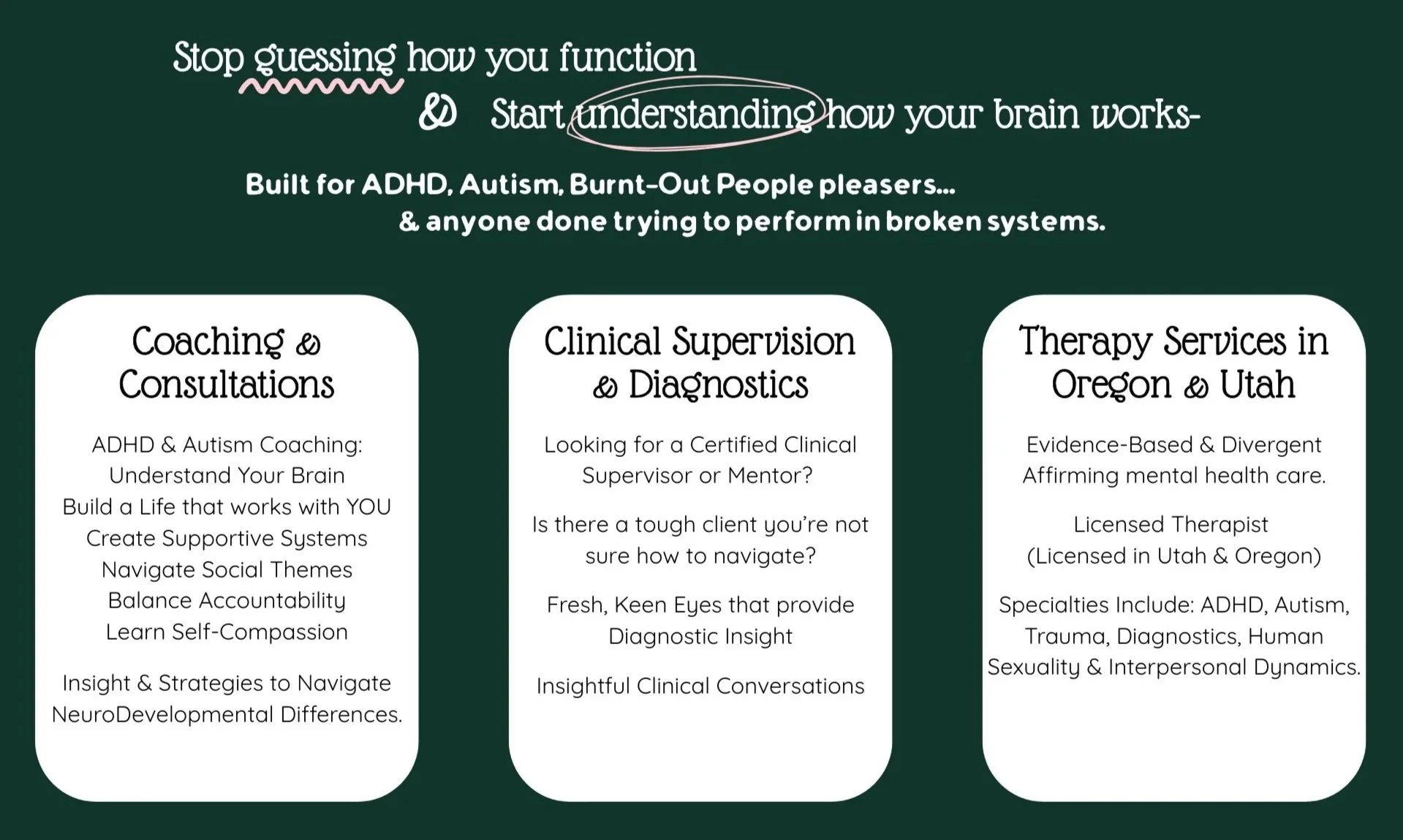 Stop guessing how you function

& Start understanding how your brain works-

Built for ADHD, Autism, Burnt-Out People pleasers...
& anyone done trying to perform in broken systems.

Coaching & Consultations

ADHD & Autism Coaching:
Understand Your Brain
Build a Life that works with YOU
Create Supportive Systems
Navigate Social Themes
Balance Accountability
Learn Self-Compassion

Insight & Strategies to Navigate NeuroDevelopmental Differences.

Clinical Supervision & Diagnostics

Looking for a Certified Clinical Supervisor or Mentor?

Is there a tough client you're not sure how to navigate?

Fresh, Keen Eyes that provide Diagnostic Insight

Insightful Clinical Conversations

Therapy Services in Oregon & Utah

Evidence-Based & Divergent Affirming mental health care.

Licensed Therapist
(Licensed in Utah & Oregon)

Specialties Include: ADHD, Autism, Trauma, Diagnostics, Human Sexuality & Interpersonal Dynamics.